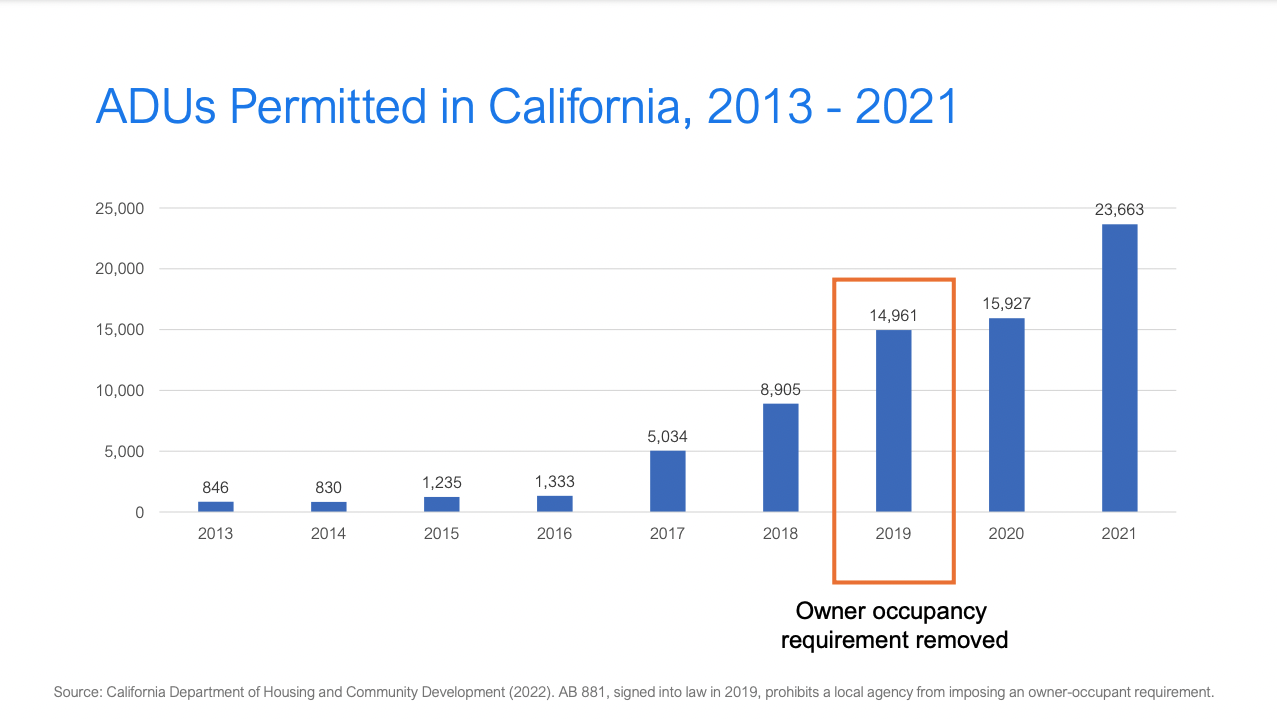 ADUs Permitted in California, 2013 - 2021

25,000
20,000
15,000
10,000
5,000
0

846
830
1,235
1,333
5,034
8,905
14,961
15,927
23,663

2013
2014
2015
2016
2017
2018
2019
2020
2021

Owner occupancy requirement removed

Source: California Department of Housing and Community Development (2022). AB 881, signed into law in 2019, prohibits a local agency from imposing an owner-occupant requirement.